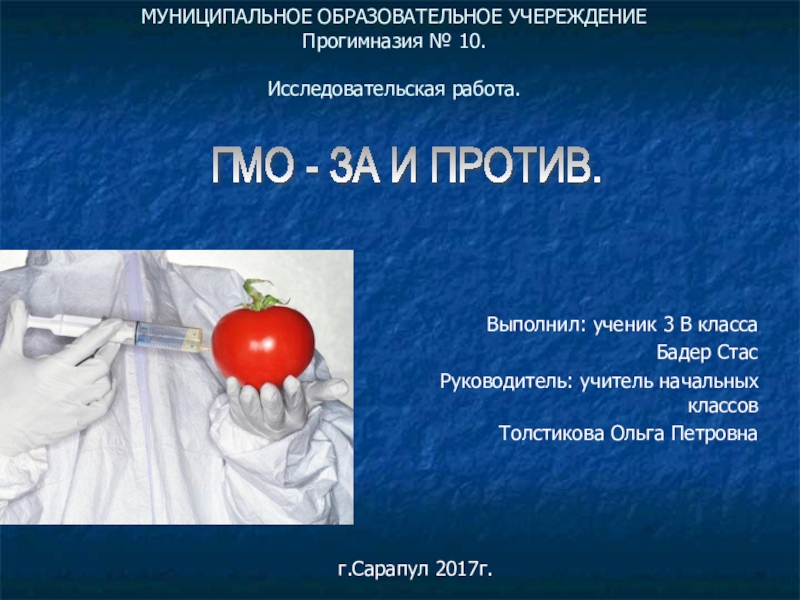 МУНИЦИПАЛЬНОЕ ОБРАЗОВАТЕЛЬНОЕ УЧЕРЕЖДЕНИЕ
Прогимназия № 10.

Исследовательская работа.

ГМО - ЗА И ПРОТИВ.

Выполнил: ученик 3 В класса
Бадер Стас
Руководитель: учитель начальных классов
Толстикова Ольга Петровна

г.Сарапул 2017г.